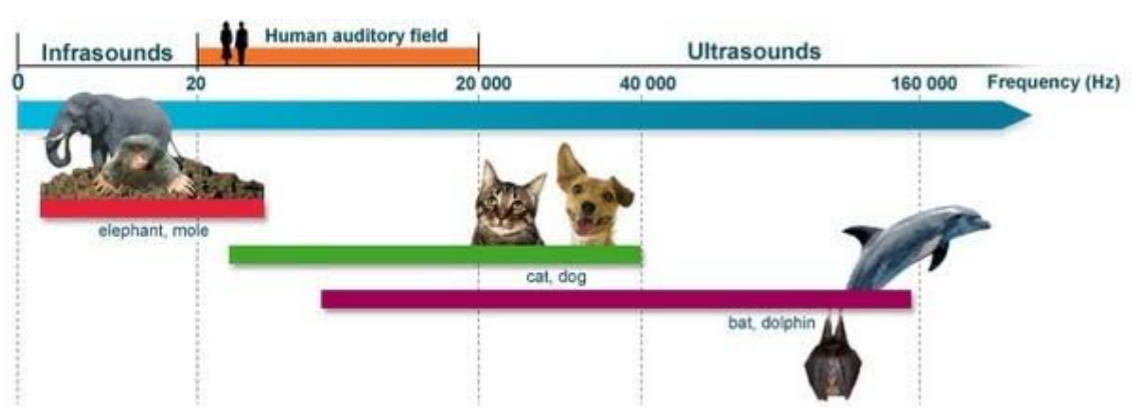 Infrasounds

Human auditory field

Ultrasounds

0

20

20 000

40 000

160 000

Frequency (Hz)

elephant, mole

cat, dog

bat, dolphin